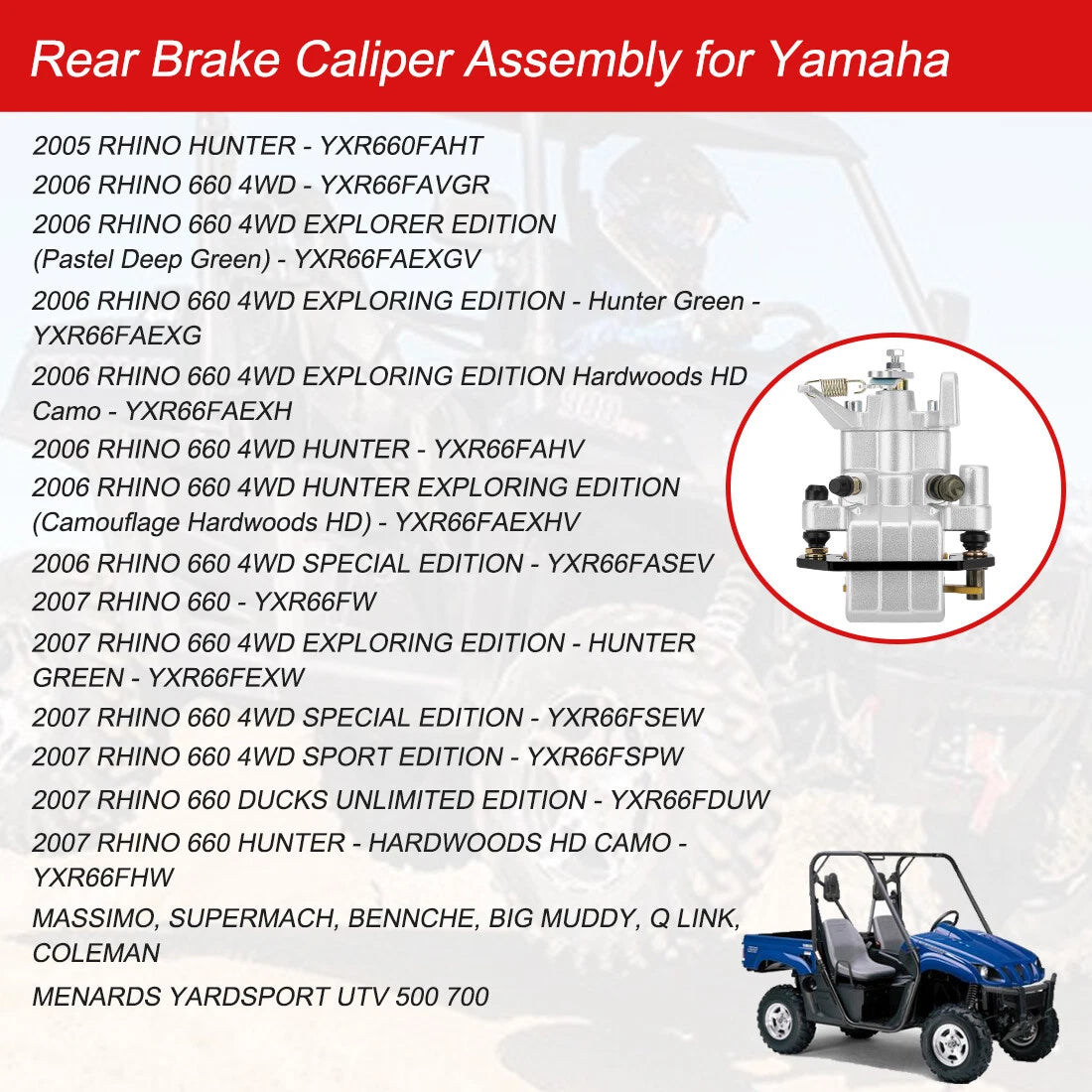 Rear Brake Caliper Assembly for Yamaha

2005 RHINO HUNTER - YXR660FAHT

2006 RHINO 660 4WD - YXR66FAVGR

2006 RHINO 660 4WD EXPLORER EDITION (Pastel Deep Green) - YXR66FAEXGV

2006 RHINO 660 4WD EXPLORING EDITION - Hunter Green - YXR66FAEXG

2006 RHINO 660 4WD EXPLORING EDITION Hardwoods HD Camo - YXR66FAEXH

2006 RHINO 660 4WD HUNTER - YXR66FAHV

2006 RHINO 660 4WD HUNTER EXPLORING EDITION (Camouflage Hardwoods HD) - YXR66FAEXHV

2006 RHINO 660 4WD SPECIAL EDITION - YXR66FASEV

2007 RHINO 660 - YXR66FW

2007 RHINO 660 4WD EXPLORING EDITION - HUNTER GREEN - YXR66FEXW

2007 RHINO 660 4WD SPECIAL EDITION - YXR66FSEW

2007 RHINO 660 4WD SPORT EDITION - YXR66FSPW

2007 RHINO 660 DUCKS UNLIMITED EDITION - YXR66FDUW

2007 RHINO 660 HUNTER - HARDWOODS HD CAMO - YXR66FHW

MASSIMO, SUPERMACH, BENNCHE, BIG MUDDY, Q LINK, COLEMAN

MENARDS YARDSPORT UTV 500 700